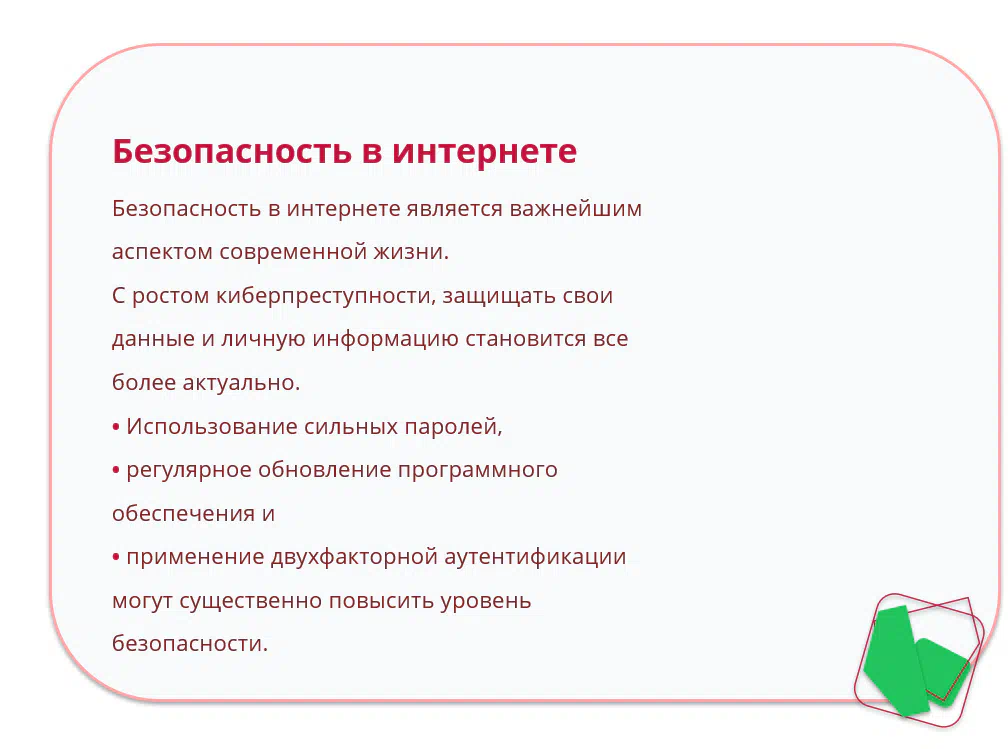 Безопасность в интернете

Безопасность в интернете является важнейшим аспектом современной жизни.
С ростом киберпреступности, защищать свои данные и личную информацию становится все более актуально.
• Использование сильных паролей,
• регулярное обновление программного обеспечения и
• применение двухфакторной аутентификации могут существенно повысить уровень безопасности.